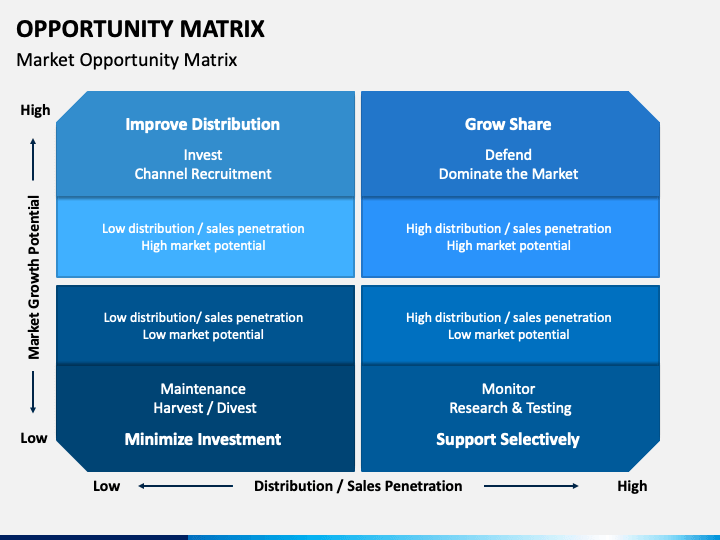 OPPORTUNITY MATRIX

Market Opportunity Matrix

High

Market Growth Potential

Low

Improve Distribution

Invest
Channel Recruitment

Low distribution / sales penetration
High market potential

Grow Share

Defend
Dominate the Market

High distribution / sales penetration
High market potential

Low distribution/ sales penetration
Low market potential

Maintenance
Harvest / Divest

Minimize Investment

High distribution / sales penetration
Low market potential

Monitor
Research & Testing

Support Selectively

Low Distribution / Sales Penetration High